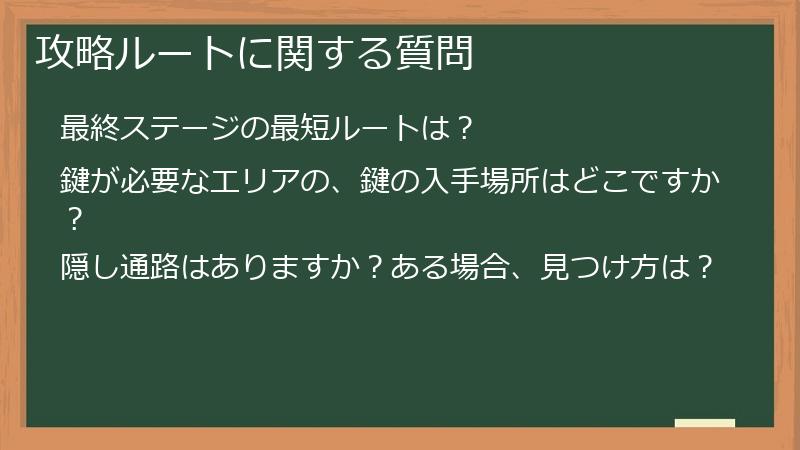 攻略ルートに関する質問

最終ステージの最短ルートは？

鍵が必要なエリアの、鍵の入手場所はどこですか？

隠し通路はありますか？ある場合、見つけ方は？